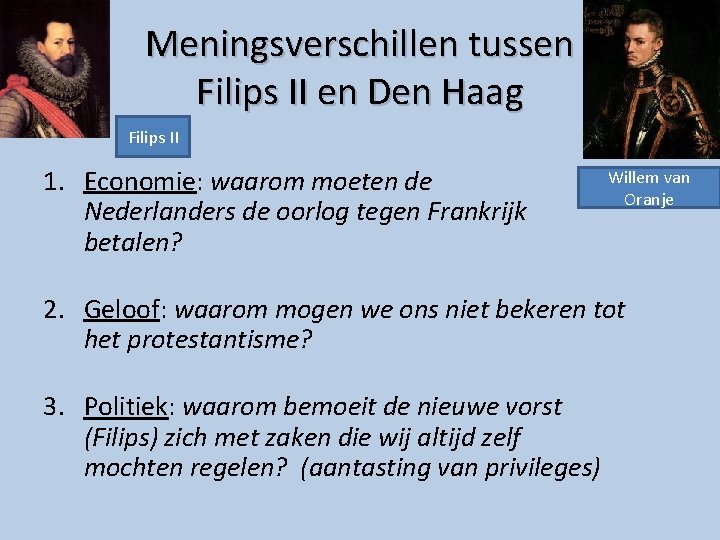 Meningsverschillen tussen Filips II en Den Haag

Filips II

Willem van Oranje

1. Economie: waarom moeten de Nederlanders de oorlog tegen Frankrijk betalen?

2. Geloof: waarom mogen we ons niet bekeren tot het protestantisme?

3. Politiek: waarom bemoeit de nieuwe vorst (Filips) zich met zaken die wij altijd zelf mochten regelen? (aantasting van privileges)